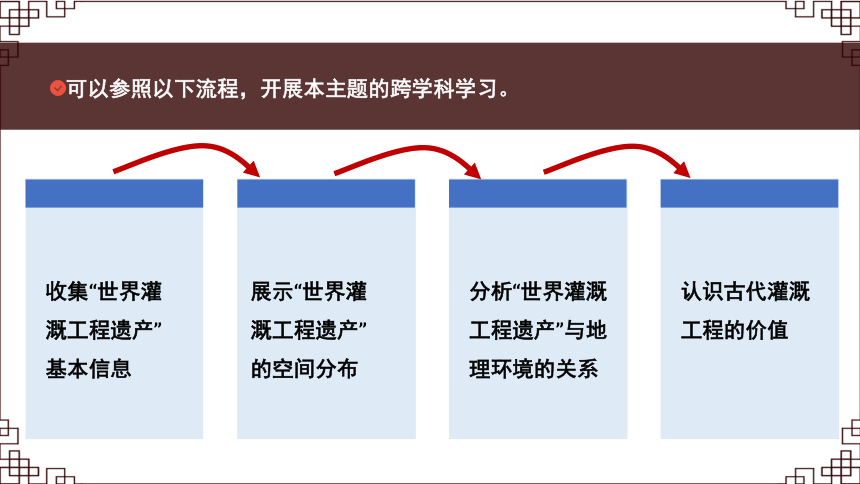 可以参照以下流程，开展本主题的跨学科学习。

收集“世界灌溉工程遗产”基本信息

展示“世界灌溉工程遗产”的空间分布

分析“世界灌溉工程遗产”与地理环境的关系

认识古代灌溉工程的价值